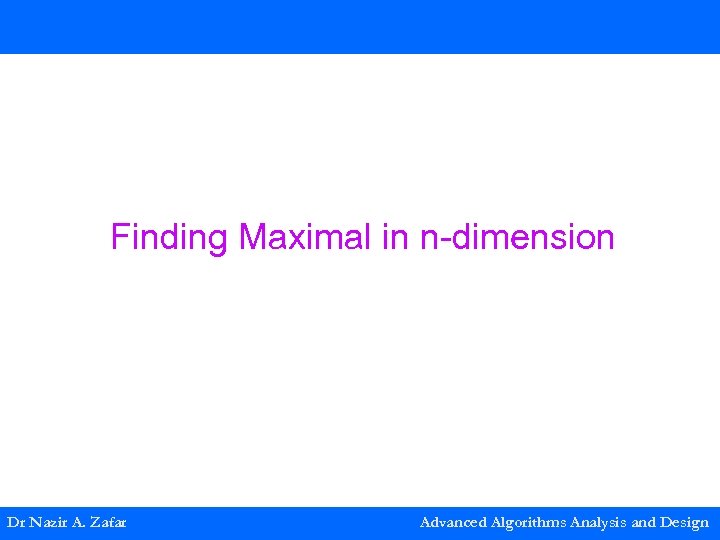 Finding Maximal in n-dimension

Dr Nazir A. Zafar

Advanced Algorithms Analysis and Design